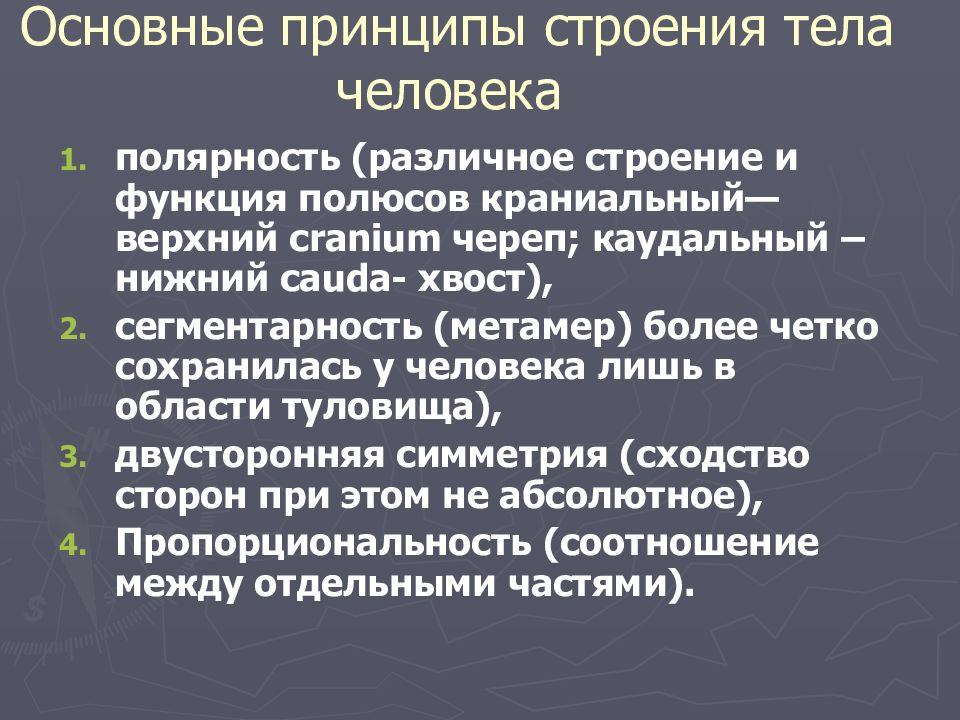 Основные принципы строения тела человека

1. полярность (различное строение и функция полюсов краниальный— верхний cranium череп; каудальный – нижний cauda- хвост),
2. сегментарность (метамер) более четко сохранилась у человека лишь в области туловища),
3. двусторонняя симметрия (сходство сторон при этом не абсолютное),
4. Пропорциональность (соотношение между отдельными частями).